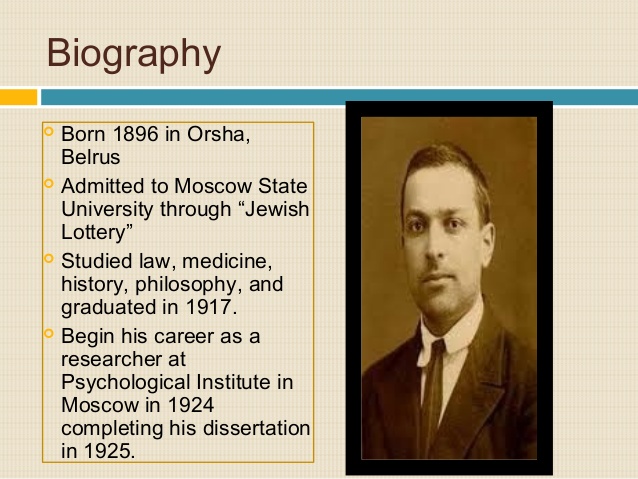 Biography

Born 1896 in Orsha, Belrus

Admitted to Moscow State University through “Jewish Lottery”

Studied law, medicine, history, philosophy, and graduated in 1917.

Begin his career as a researcher at Psychological Institute in Moscow in 1924 completing his dissertation in 1925.